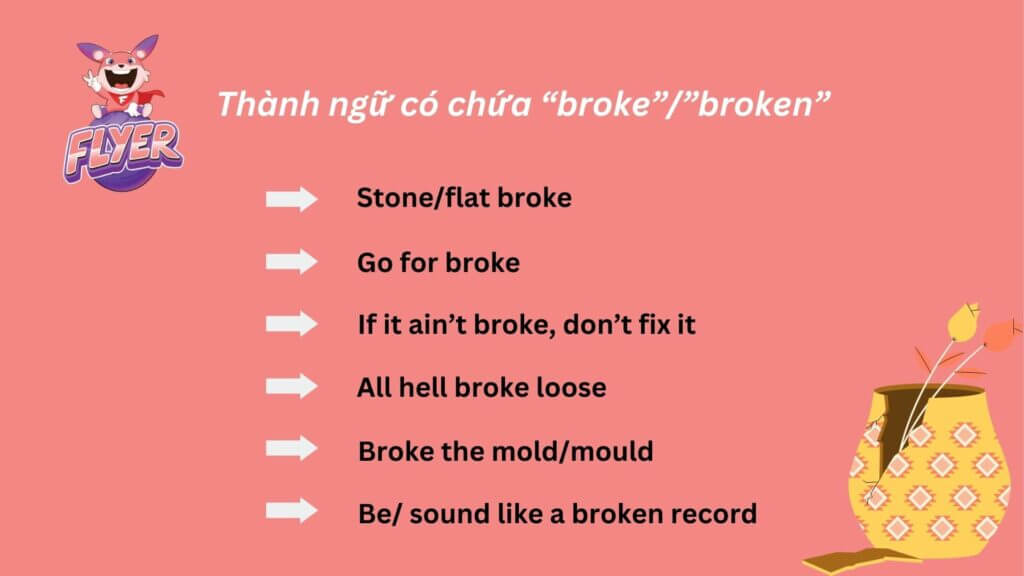 FLYER

Thành ngữ có chứa “broke”/”broken”

Stone/flat broke

Go for broke

If it ain’t broke, don’t fix it

All hell broke loose

Broke the mold/mould

Be/ sound like a broken record